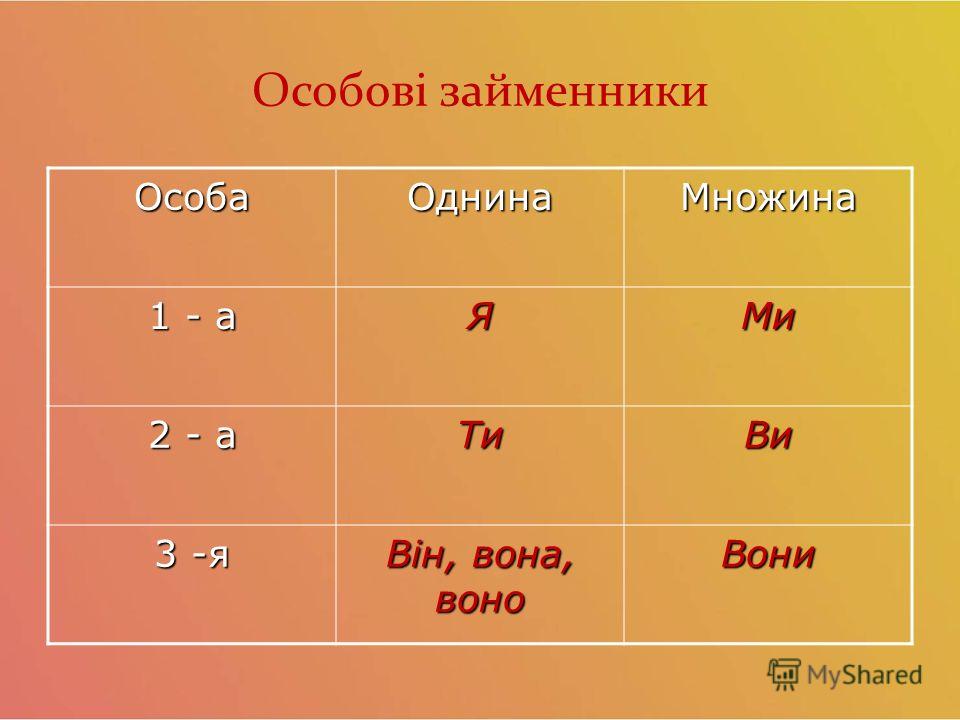 Особові займенники

| Особа | Однина | Множина |
|---|---|---|
| 1 - а | Я | Ми |
| 2 - а | Ти | Ви |
| 3 -я | Він, вона, воно | Вони |

MyShared